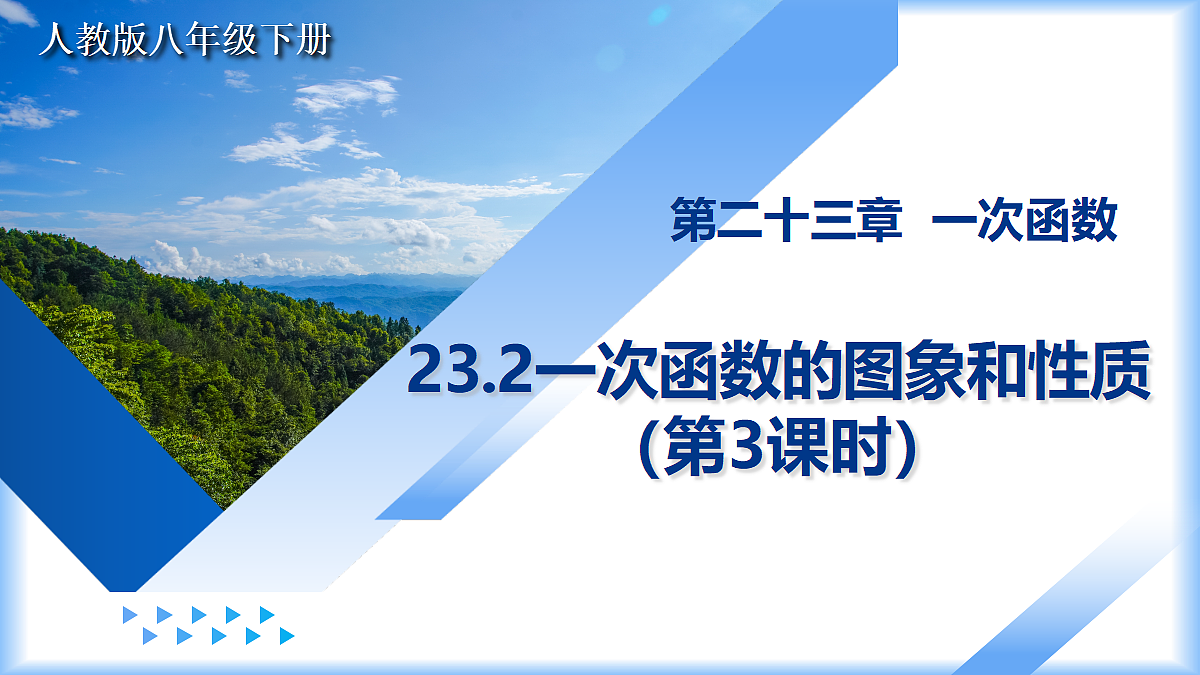 人教版八年级下册

第二十三章 一次函数

23.2一次函数的图象和性质
（第3课时）